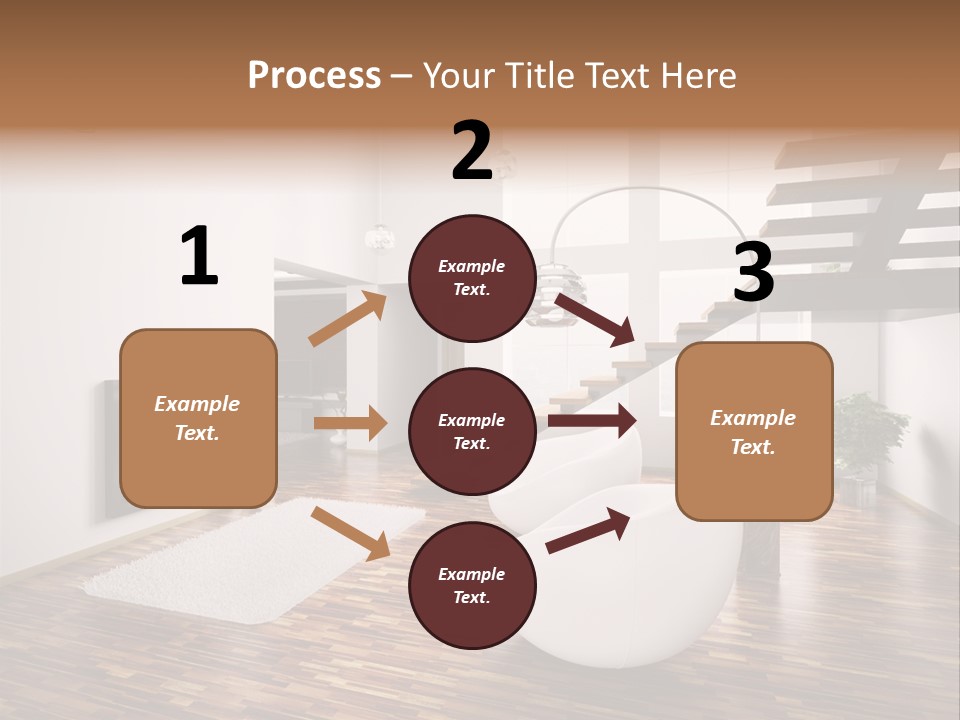 Process – Your Title Text Here

1

Example Text.

2

Example Text.

Example Text.

Example Text.

3

Example Text.